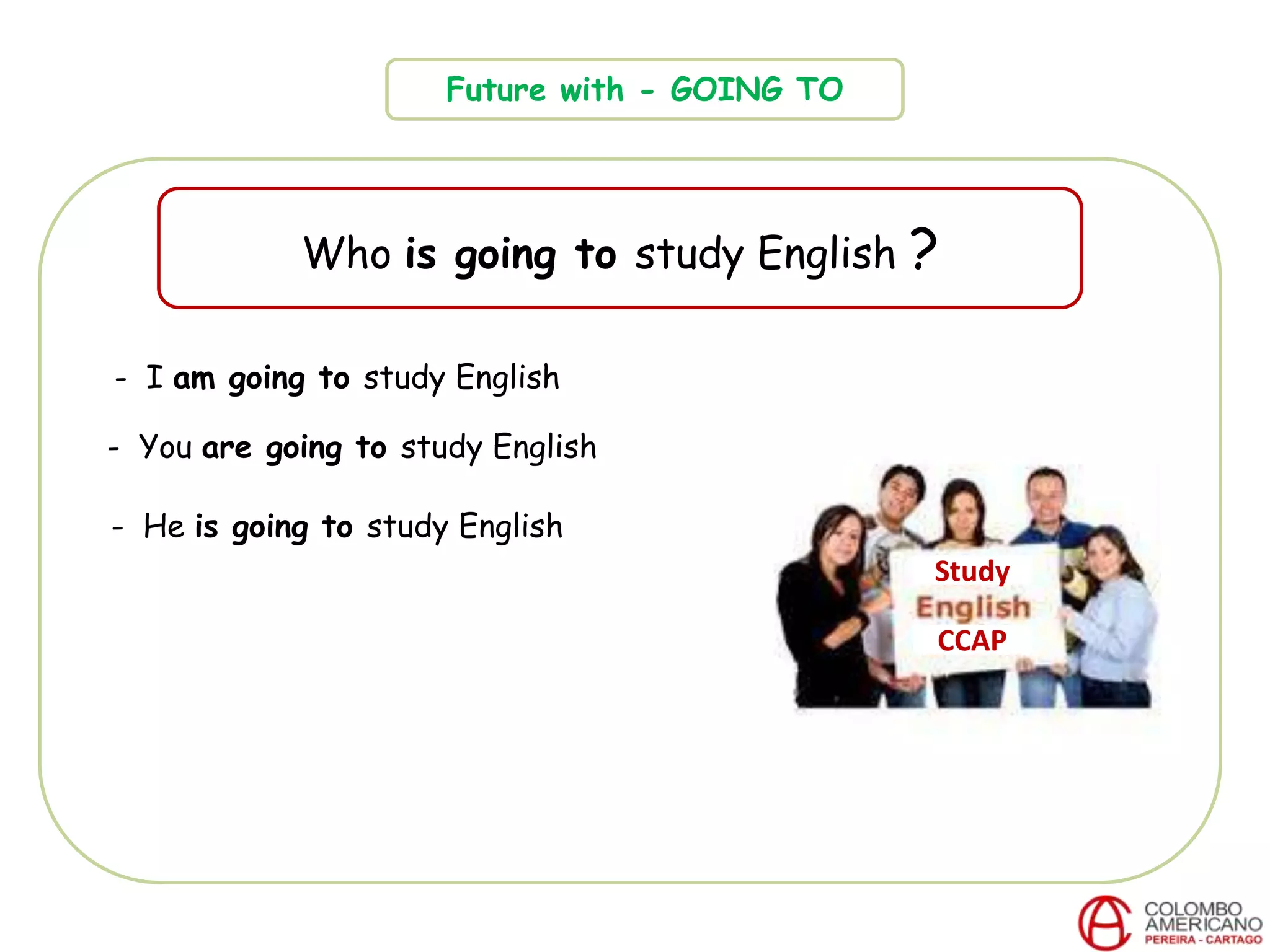 Future with - GOING TO

Who is going to study English ?

- I am going to study English

- You are going to study English

- He is going to study English

Study
English
CCAP

COLOMBO
AMERICANO
PEREIRA - CARTAGO